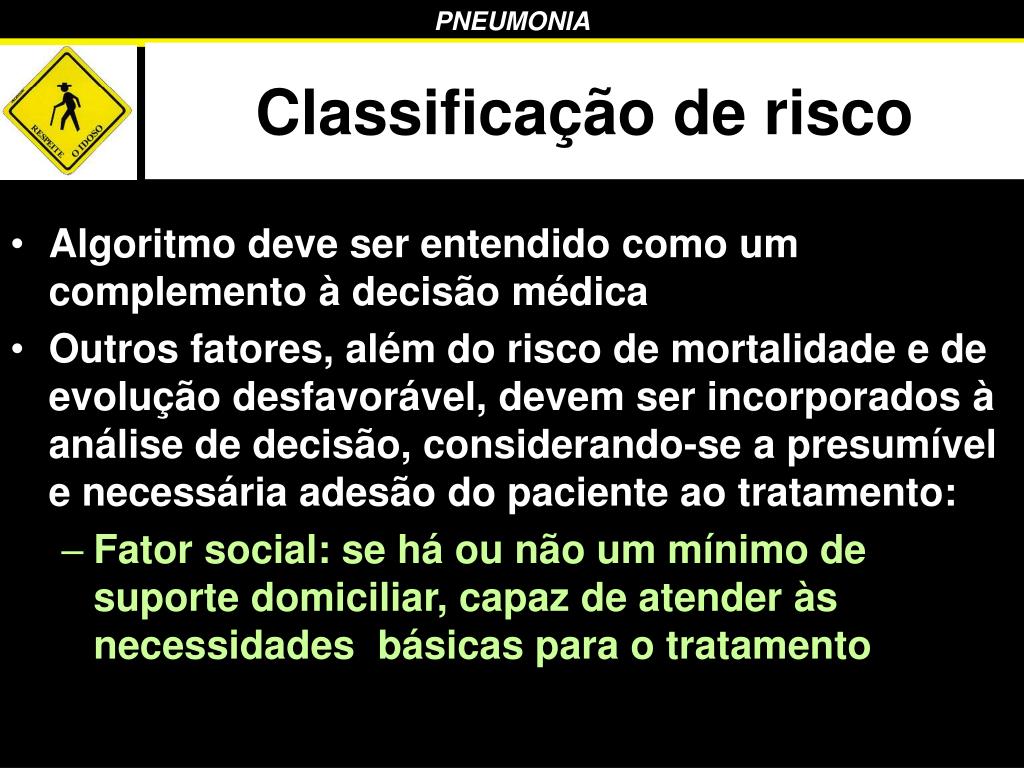 PNEUMONIA

RESPEITE O IDOSO

Classificação de risco

• Algoritmo deve ser entendido como um complemento à decisão médica
• Outros fatores, além do risco de mortalidade e de evolução desfavorável, devem ser incorporados à análise de decisão, considerando-se a presumível e necessária adesão do paciente ao tratamento:
– Fator social: se há ou não um mínimo de suporte domiciliar, capaz de atender às necessidades básicas para o tratamento